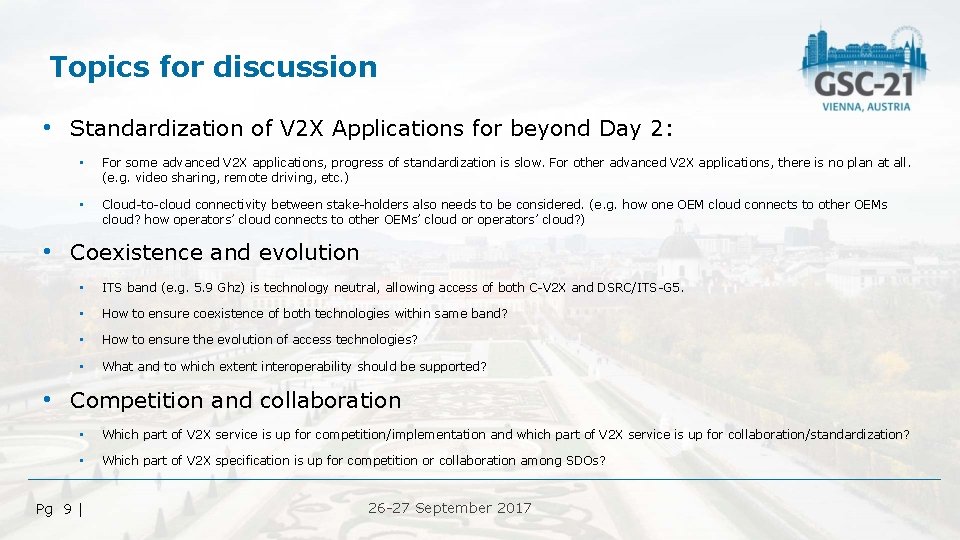 Topics for discussion

GSC-21
VIENNA, AUSTRIA

• Standardization of V2X Applications for beyond Day 2:

• For some advanced V2X applications, progress of standardization is slow. For other advanced V2X applications, there is no plan at all. (e.g. video sharing, remote driving, etc.)

• Cloud-to-cloud connectivity between stake-holders also needs to be considered. (e.g. how one OEM cloud connects to other OEMs cloud? how operators' cloud connects to other OEMs' cloud or operators' cloud?)

• Coexistence and evolution

• ITS band (e.g. 5.9 Ghz) is technology neutral, allowing access of both C-V2X and DSRC/ITS-G5.

• How to ensure coexistence of both technologies within same band?

• How to ensure the evolution of access technologies?

• What and to which extent interoperability should be supported?

• Competition and collaboration

• Which part of V2X service is up for competition/implementation and which part of V2X service is up for collaboration/standardization?

• Which part of V2X specification is up for competition or collaboration among SDOs?

Pg 9 |

26-27 September 2017